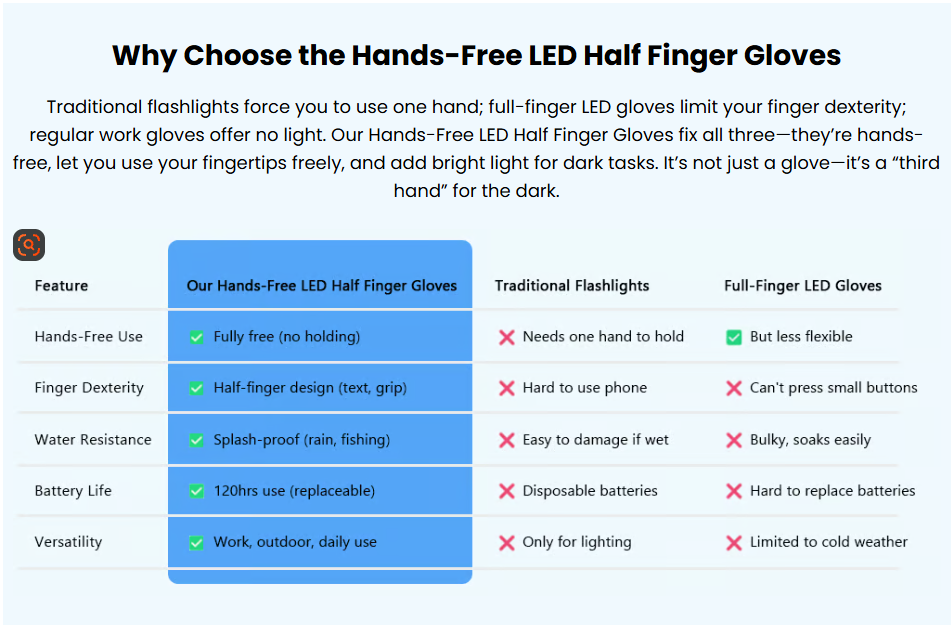 Why Choose the Hands-Free LED Half Finger Gloves

Traditional flashlights force you to use one hand; full-finger LED gloves limit your finger dexterity; regular work gloves offer no light. Our Hands-Free LED Half Finger Gloves fix all three—they're hands-free, let you use your fingertips freely, and add bright light for dark tasks. It's not just a glove—it's a "third hand" for the dark.

| Feature | Our Hands-Free LED Half Finger Gloves | Traditional Flashlights | Full-Finger LED Gloves |
|---|---|---|---|
| Hands-Free Use | ✅ Fully free (no holding) | ❌ Needs one hand to hold | ✅ But less flexible |
| Finger Dexterity | ✅ Half-finger design (text, grip) | ❌ Hard to use phone | ❌ Can't press small buttons |
| Water Resistance | ✅ Splash-proof (rain, fishing) | ❌ Easy to damage if wet | ❌ Bulky, soaks easily |
| Battery Life | ✅ 120hrs use (replaceable) | ❌ Disposable batteries | ❌ Hard to replace batteries |
| Versatility | ✅ Work, outdoor, daily use | ❌ Only for lighting | ❌ Limited to cold weather |